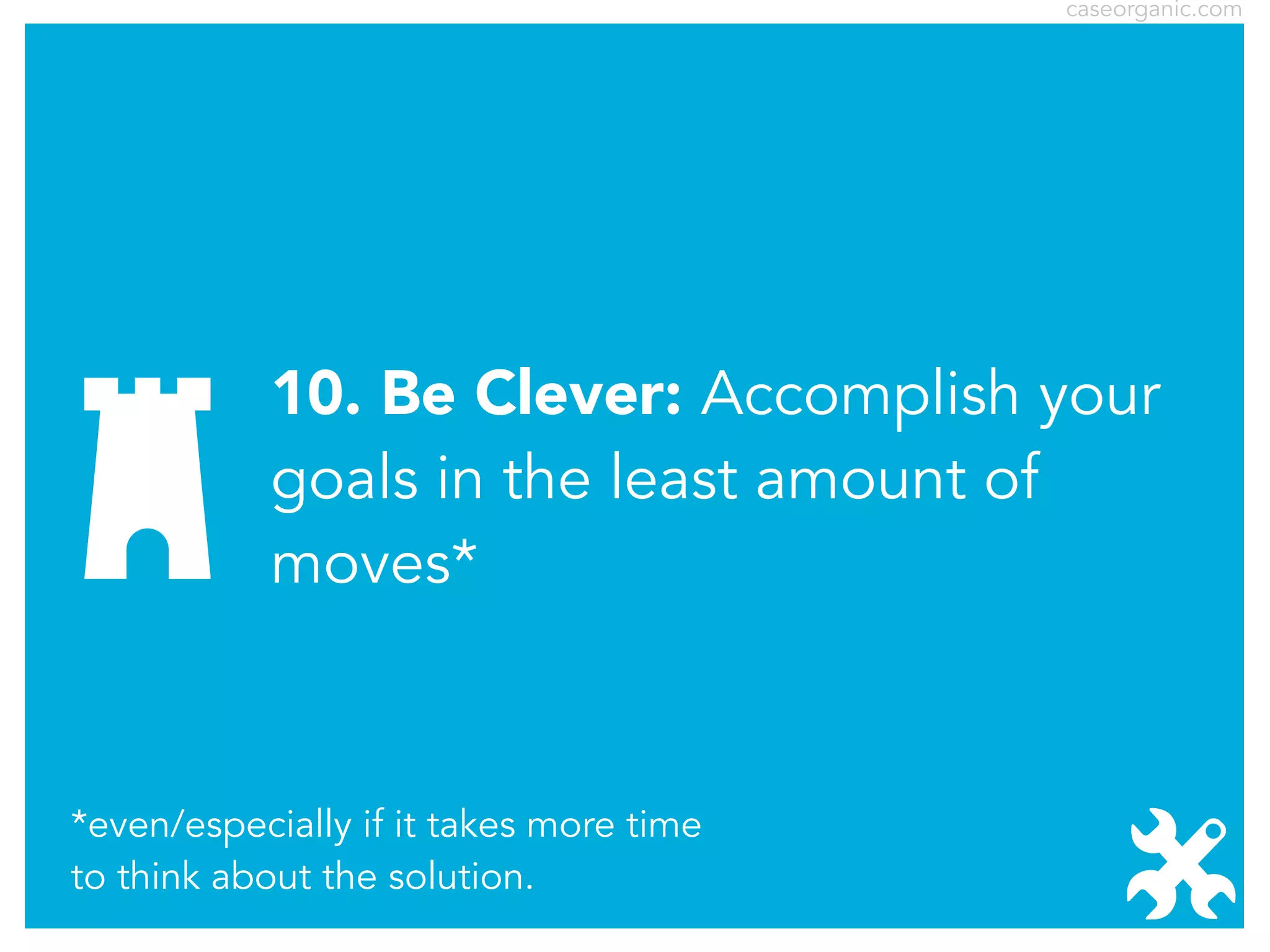 caseorganic.com

10. Be Clever: Accomplish your goals in the least amount of moves*

*even/especially if it takes more time to think about the solution.